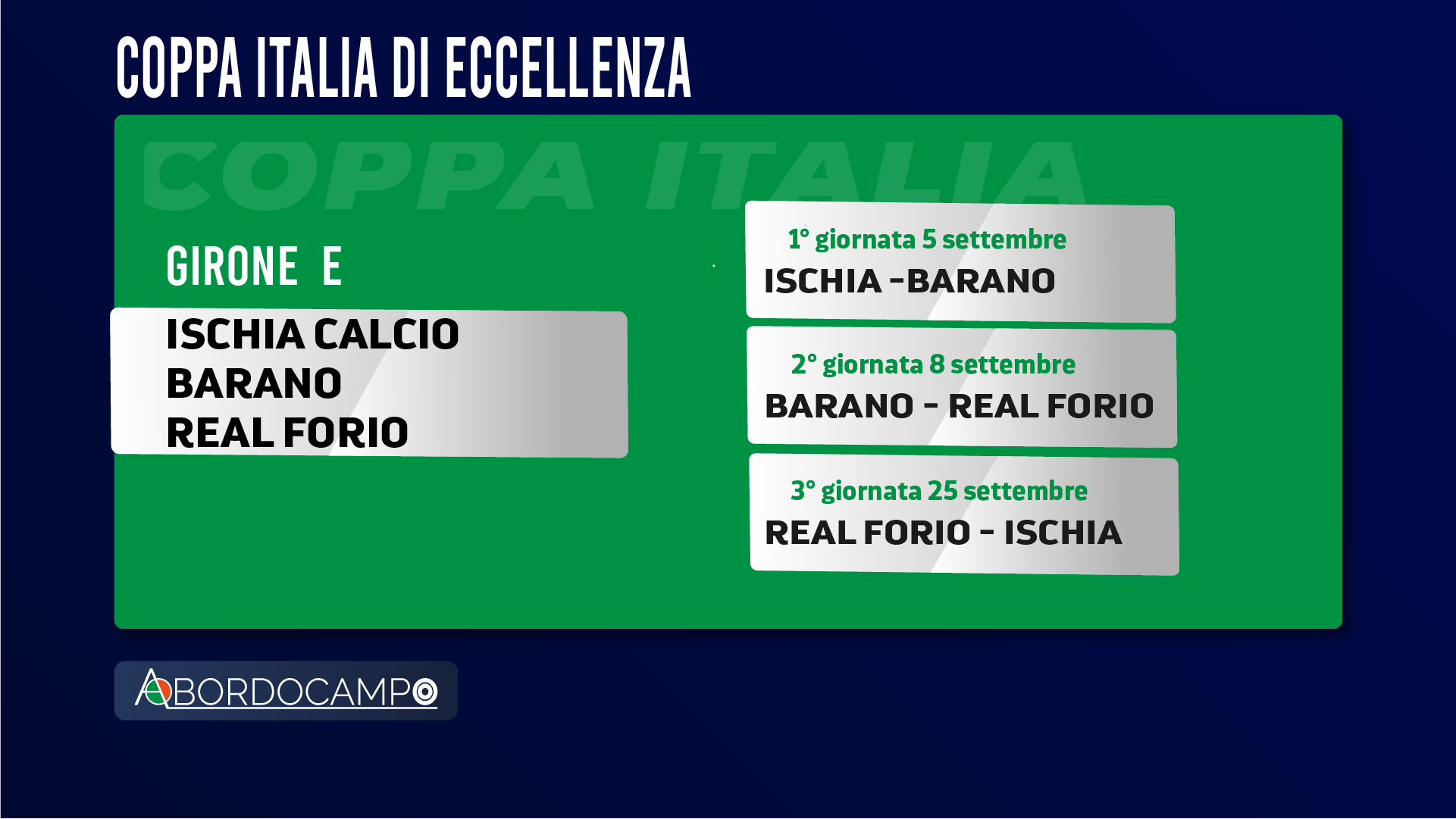 COPPA ITALIA DI ECCELLENZA

COPPA ITALIA

GIRONE E

ISCHIA CALCIO
BARANO
REAL FORIO

1° giornata 5 settembre
ISCHIA -BARANO

2° giornata 8 settembre
BARANO - REAL FORIO

3° giornata 25 settembre
REAL FORIO - ISCHIA

ABORDOCAMPO